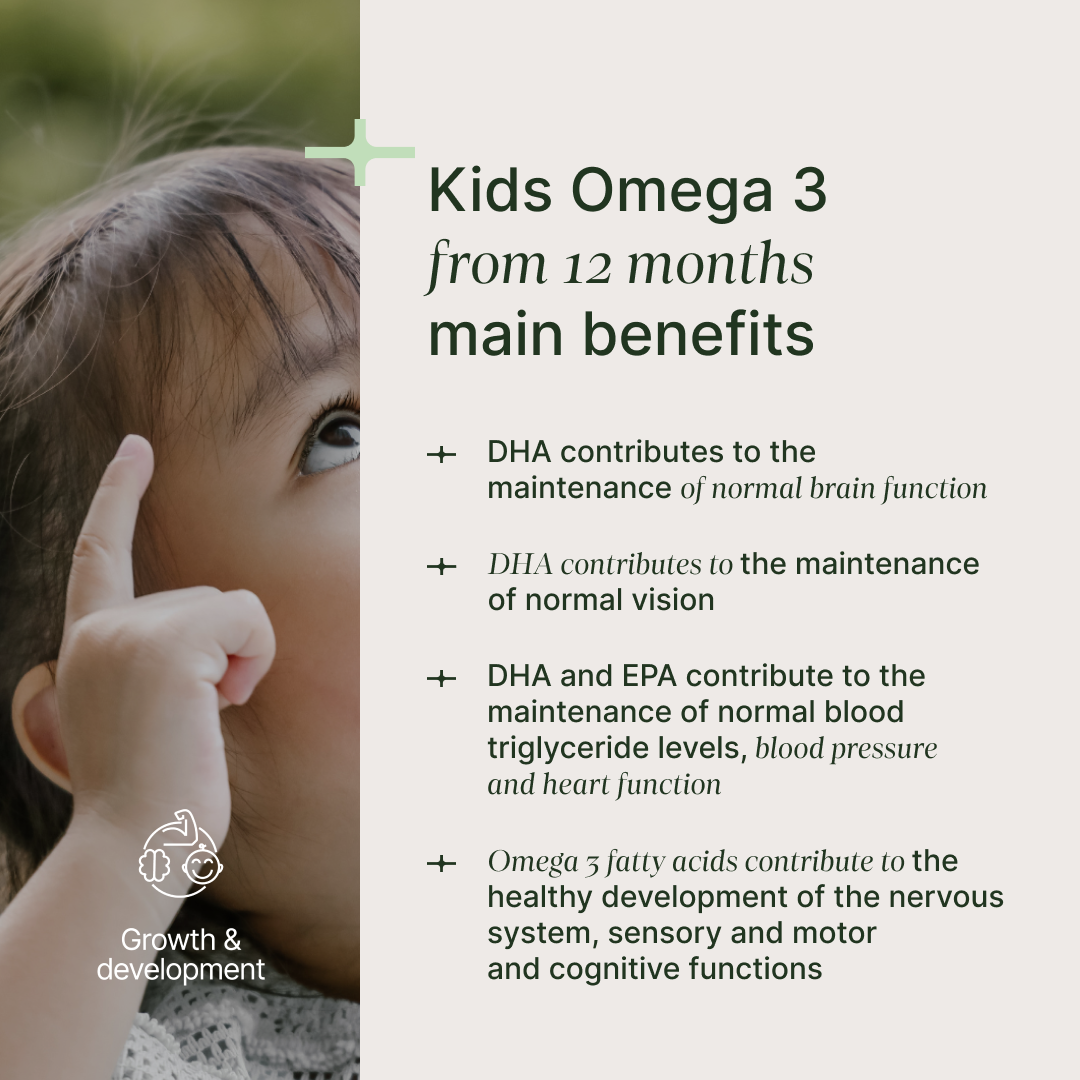 Kids Omega 3
from 12 months
main benefits

+ DHA contributes to the maintenance of normal brain function

+ DHA contributes to the maintenance of normal vision

+ DHA and EPA contribute to the maintenance of normal blood triglyceride levels, blood pressure and heart function

+ Omega 3 fatty acids contribute to the healthy development of the nervous system, sensory and motor and cognitive functions

Growth & development